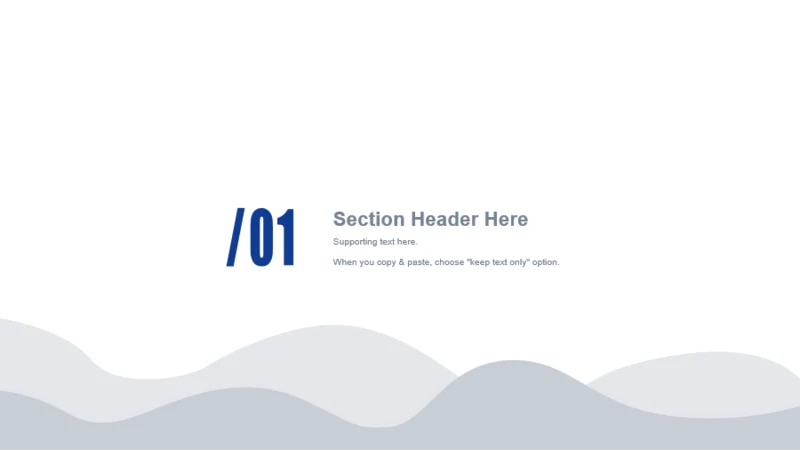 /01

Section Header Here

Supporting text here.

When you copy & paste, choose "keep text only" option.